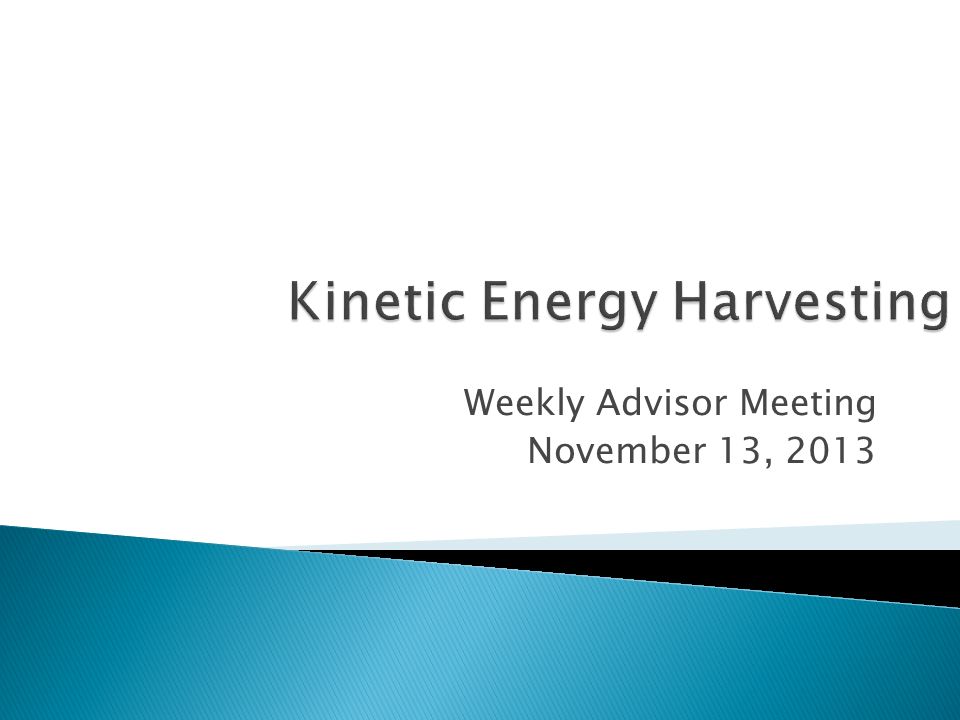 Kinetic Energy Harvesting

Weekly Advisor Meeting
November 13, 2013